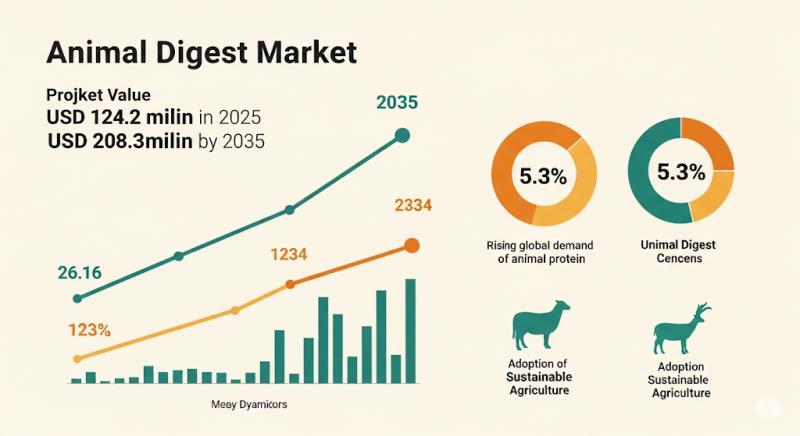 Animal Digest Market

Projket Value
USD 124.2 milin in 2025
USD 208.3milin by 2035

2035

2334

1234

26.16

123%

Meey Dyamicors

5.3%

Rising global demand of animal protein

5.3%

Unimal Digest Cencens

Adoption of Sustainable Agriculture

Adoption Sustainable Agriculture